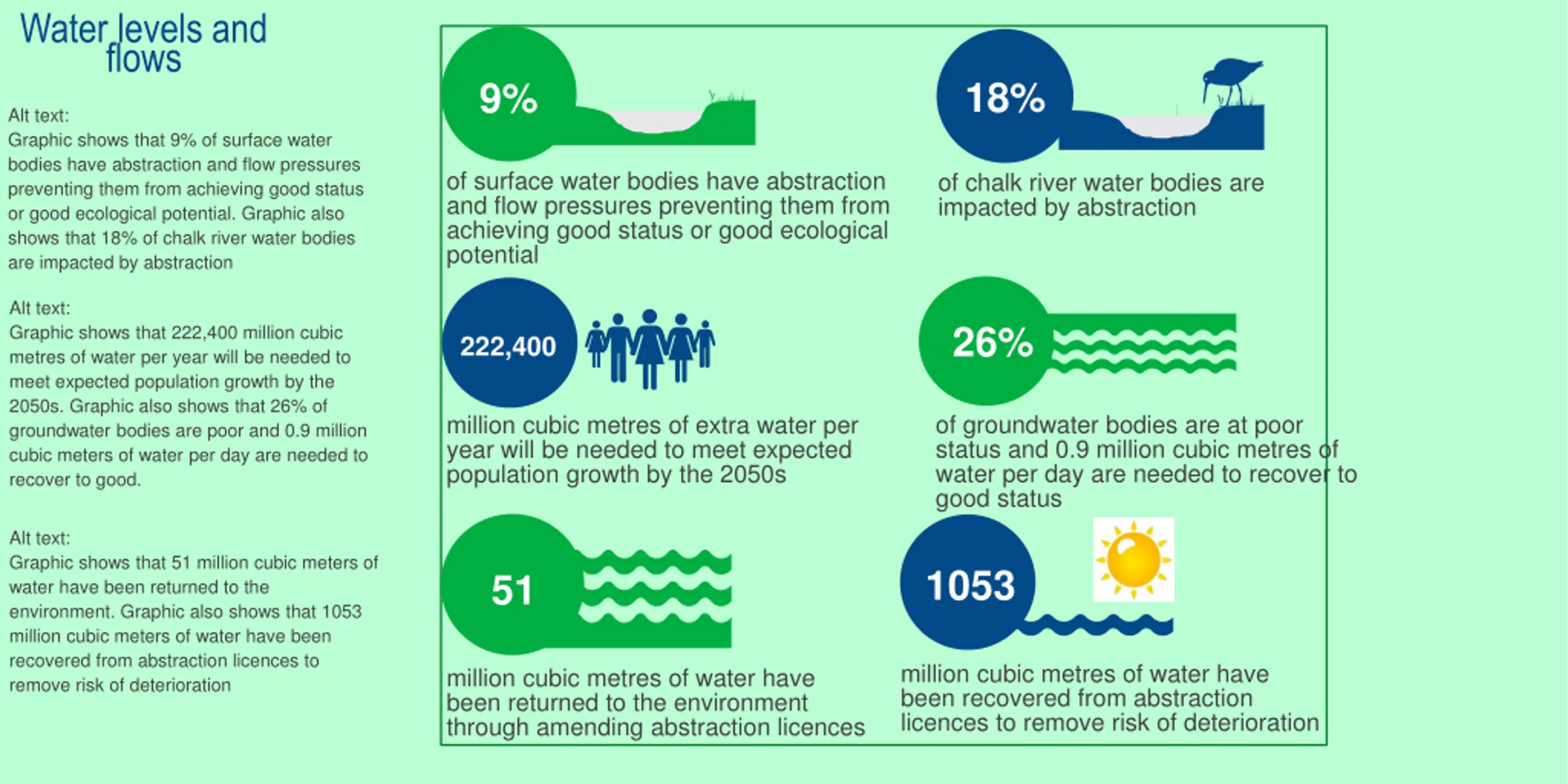 Water levels and flows

Alt text:
Graphic shows that 9% of surface water bodies have abstraction and flow pressures preventing them from achieving good status or good ecological potential. Graphic also shows that 18% of chalk river water bodies are impacted by abstraction

Alt text:
Graphic shows that 222,400 million cubic metres of water per year will be needed to meet expected population growth by the 2050s. Graphic also shows that 26% of groundwater bodies are poor and 0.9 million cubic meters of water per day are needed to recover to good.

Alt text:
Graphic shows that 51 million cubic meters of water have been returned to the environment. Graphic also shows that 1053 million cubic meters of water have been recovered from abstraction licences to remove risk of deterioration

9%

of surface water bodies have abstraction and flow pressures preventing them from achieving good status or good ecological potential

18%

of chalk river water bodies are impacted by abstraction

222,400

million cubic metres of extra water per year will be needed to meet expected population growth by the 2050s

26%

of groundwater bodies are at poor status and 0.9 million cubic metres of water per day are needed to recover to good status

51

million cubic metres of water have been returned to the environment through amending abstraction licences

1053

million cubic metres of water have been recovered from abstraction licences to remove risk of deterioration